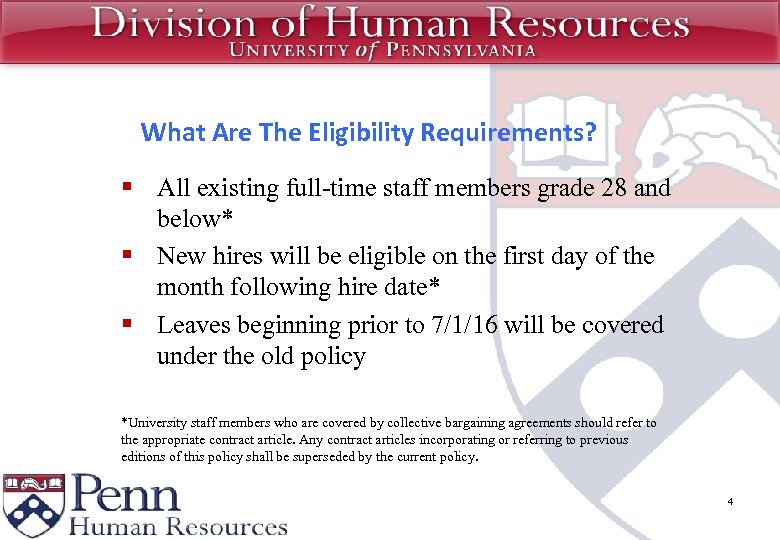 Division of Human Resources
UNIVERSITY of PENNSYLVANIA

What Are The Eligibility Requirements?

▪ All existing full-time staff members grade 28 and below*

▪ New hires will be eligible on the first day of the month following hire date*

▪ Leaves beginning prior to 7/1/16 will be covered under the old policy

*University staff members who are covered by collective bargaining agreements should refer to the appropriate contract article. Any contract articles incorporating or referring to previous editions of this policy shall be superseded by the current policy.

Penn
Human Resources

4